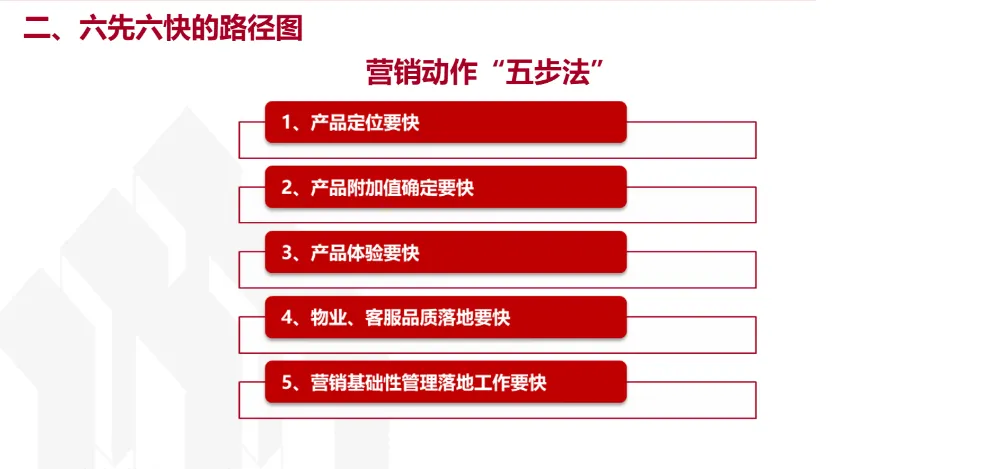 二、六先六快的路径图

营销动作“五步法”

1、产品定位要快

2、产品附加值确定要快

3、产品体验要快

4、物业、客服品质落地要快

5、营销基础性管理落地工作要快